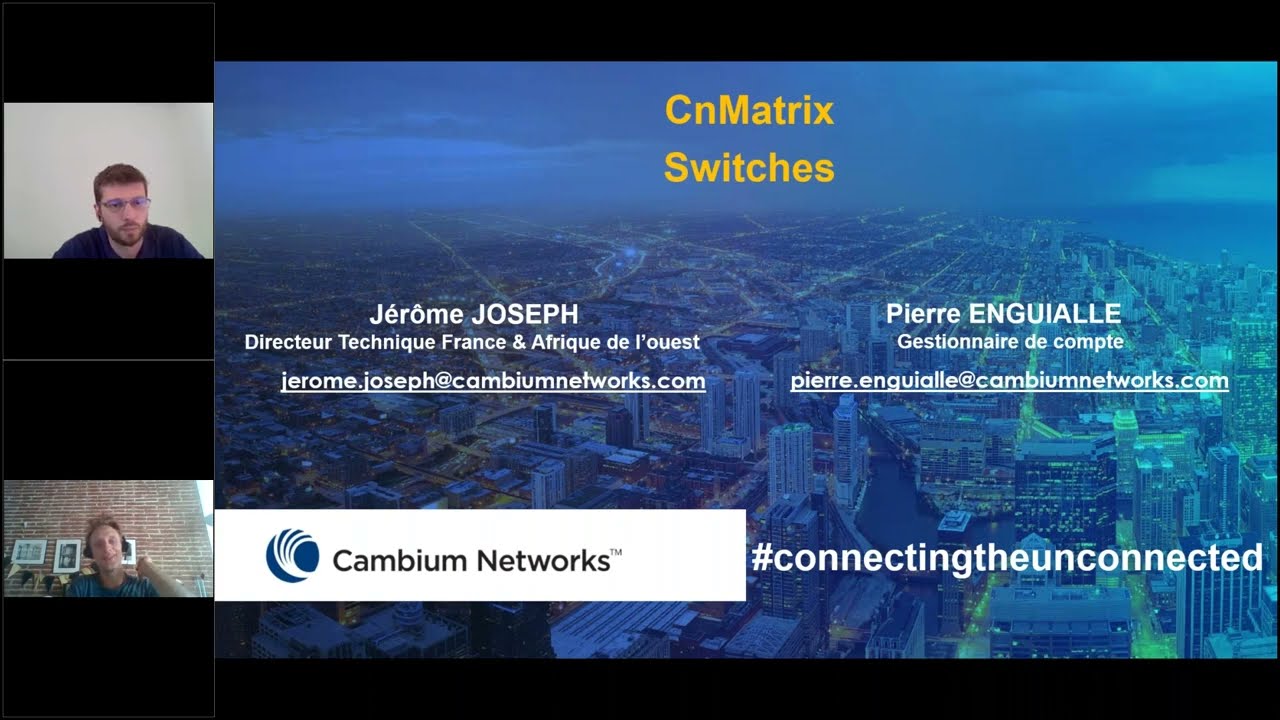 CnMatrix
Switches

Jérôme JOSEPH
Directeur Technique France & Afrique de l'ouest
jerome.joseph@cambiumnetworks.com

Pierre ENGUIALLE
Gestionnaire de compte
pierre.enguialle@cambiumnetworks.com

Cambium Networks™

#connectingtheunconnected